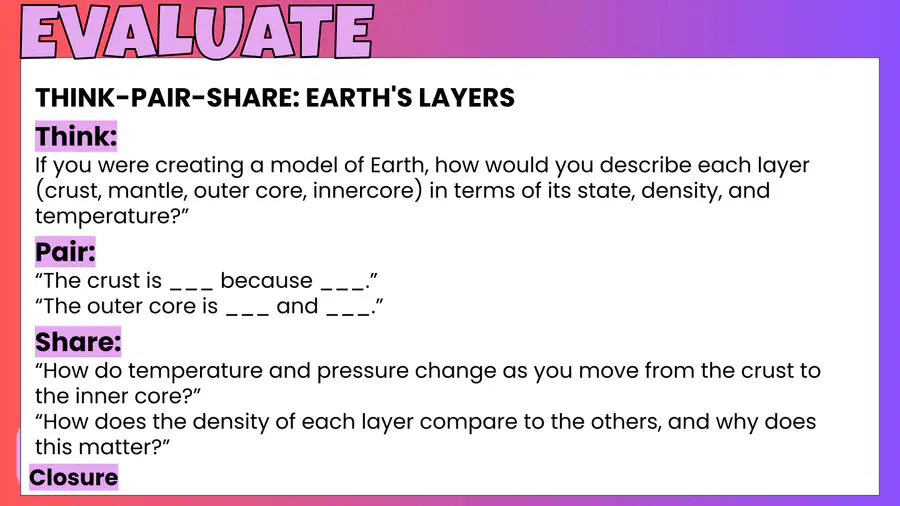 EVALUATE

THINK-PAIR-SHARE: EARTH'S LAYERS

Think:

If you were creating a model of Earth, how would you describe each layer (crust, mantle, outer core, innercore) in terms of its state, density, and temperature?"

Pair:

"The crust is ____ because ____."
"The outer core is ____ and ____."

Share:

"How do temperature and pressure change as you move from the crust to the inner core?"
"How does the density of each layer compare to the others, and why does this matter?"

Closure